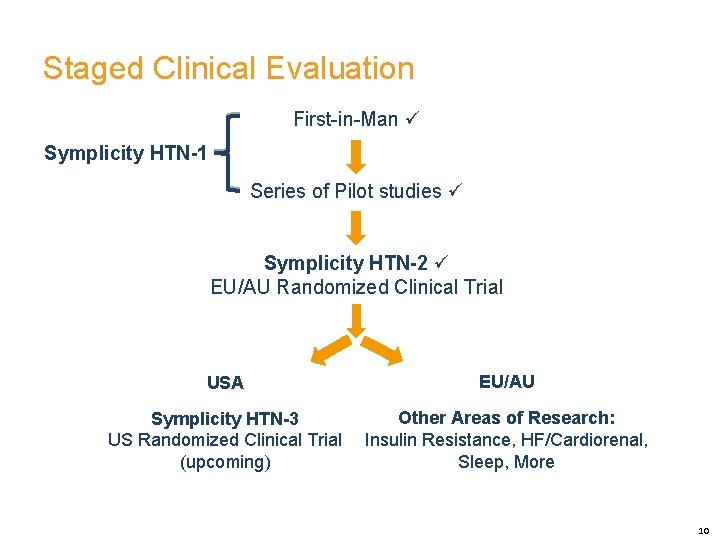 Staged Clinical Evaluation

Symplicity HTN-1

First-in-Man ✓

Series of Pilot studies ✓

Symplicity HTN-2 ✓
EU/AU Randomized Clinical Trial

USA

Symplicity HTN-3
US Randomized Clinical Trial
(upcoming)

EU/AU

Other Areas of Research:
Insulin Resistance, HF/Cardiorenal, Sleep, More

10